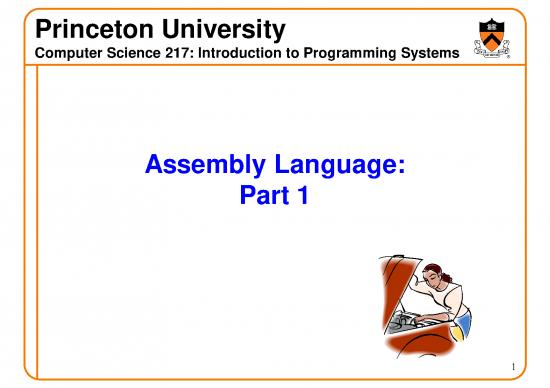 Princeton University
Computer Science 217: Introduction to Programming Systems

Assembly Language:
Part 1

1